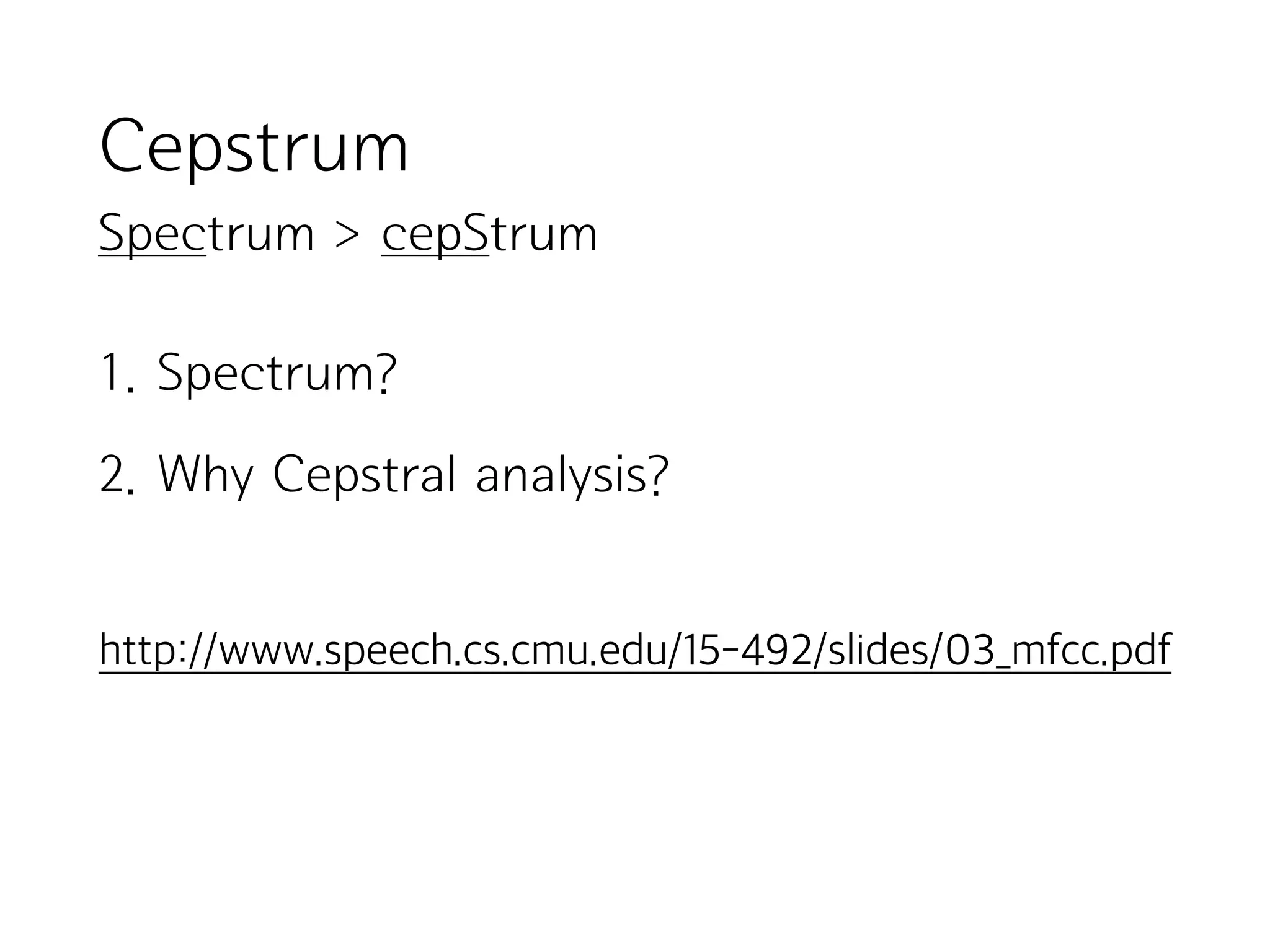 Cepstrum

Spectrum > cepStrum

1. Spectrum?

2. Why Cepstral analysis?

http://www.speech.cs.cmu.edu/15-492/slides/03_mfcc.pdf